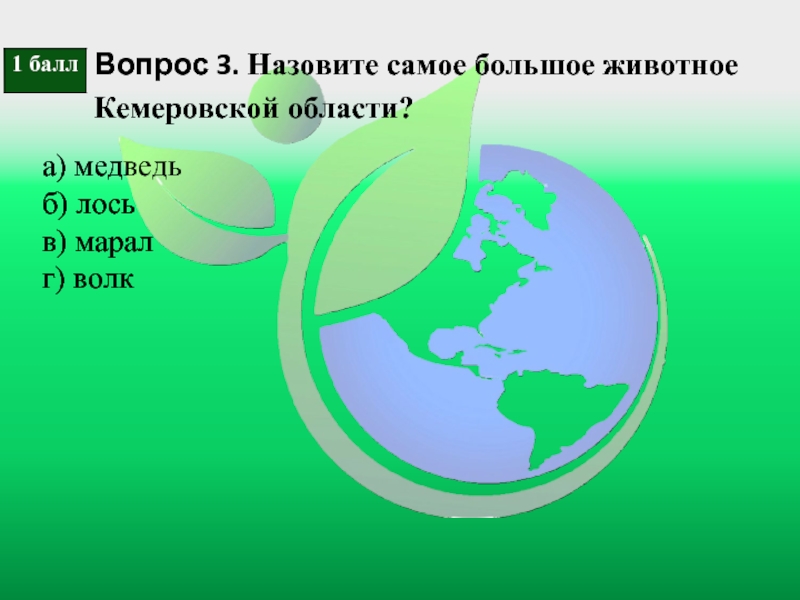 1 балл

Вопрос 3. Назовите самое большое животное Кемеровской области?

а) медведь
б) лось
в) марал
г) волк